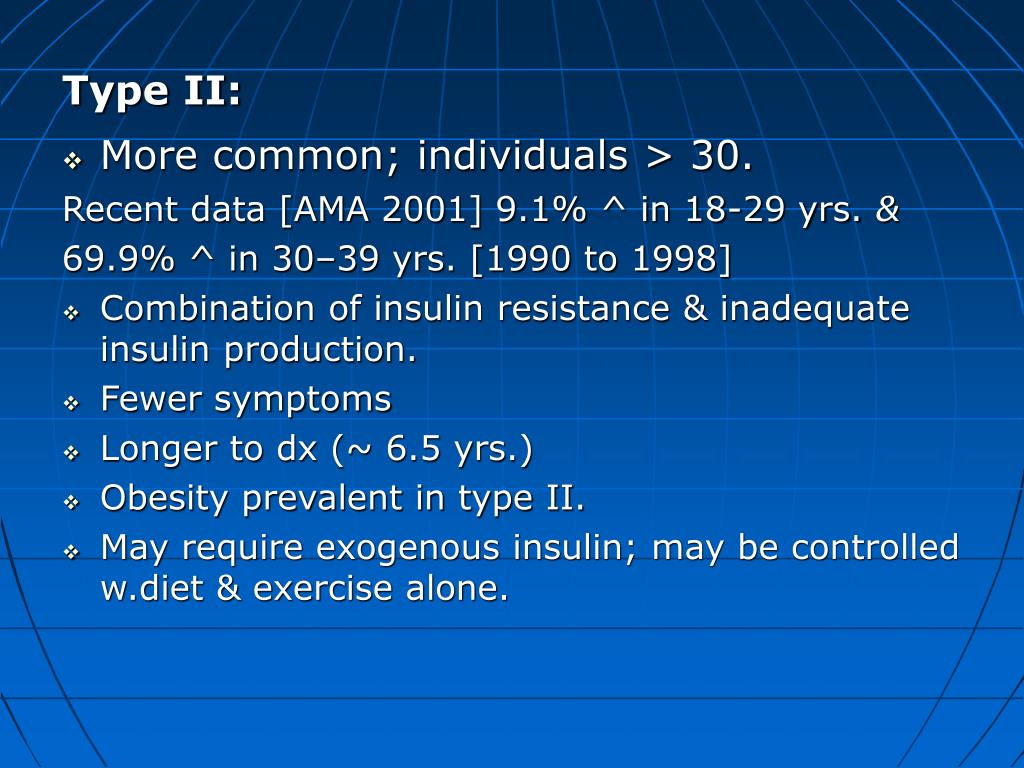 Type II:

❖ More common; individuals > 30.

Recent data [AMA 2001] 9.1% ^ in 18-29 yrs. &

69.9% ^ in 30–39 yrs. [1990 to 1998]

❖ Combination of insulin resistance & inadequate insulin production.

❖ Fewer symptoms

❖ Longer to dx (~ 6.5 yrs.)

❖ Obesity prevalent in type II.

❖ May require exogenous insulin; may be controlled w.diet & exercise alone.